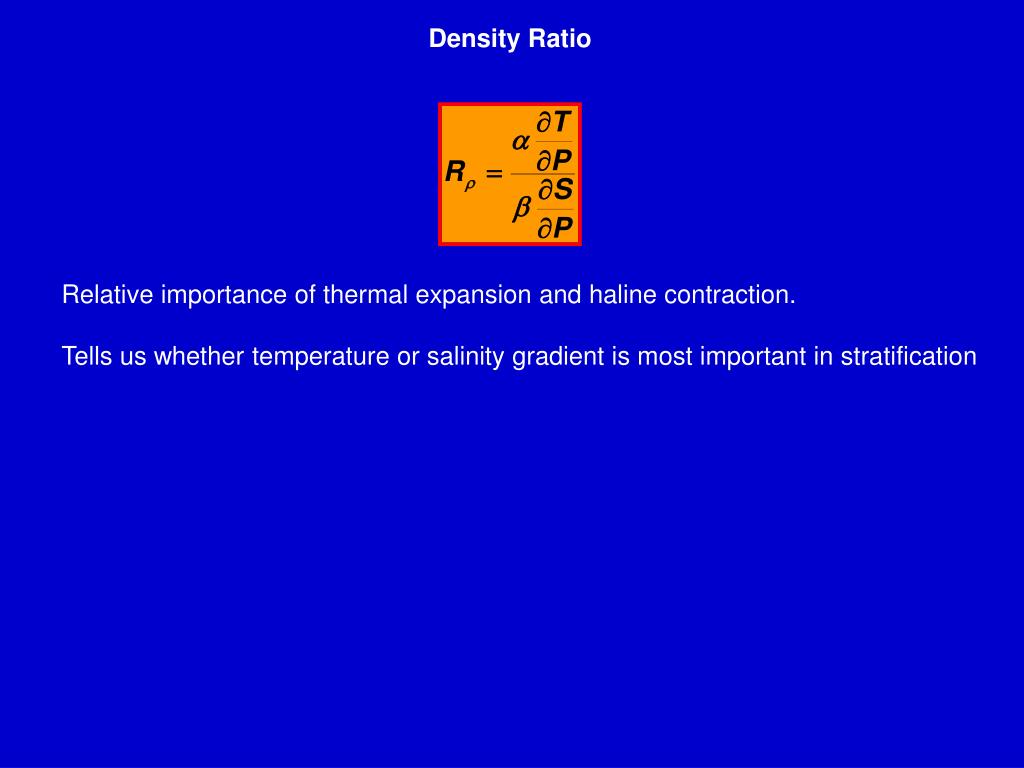 Density Ratio

$R_\rho = \frac{\alpha \frac{\partial T}{\partial P}}{\beta \frac{\partial S}{\partial P}}$

Relative importance of thermal expansion and haline contraction.

Tells us whether temperature or salinity gradient is most important in stratification